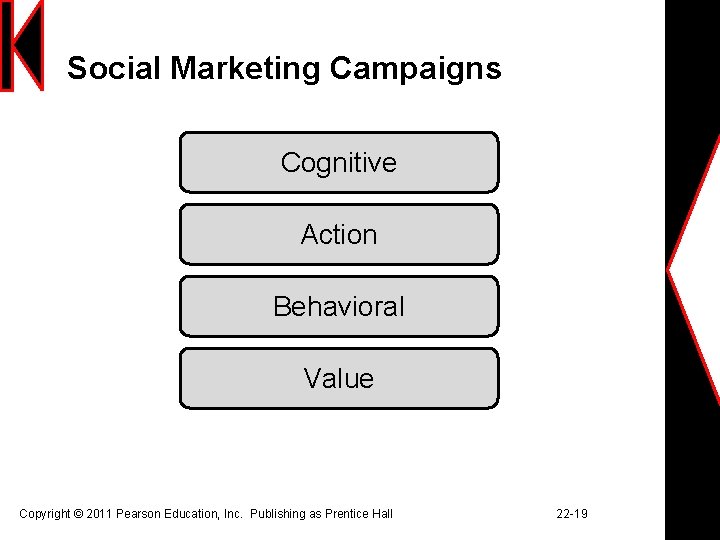 Social Marketing Campaigns

Cognitive

Action

Behavioral

Value

Copyright © 2011 Pearson Education, Inc. Publishing as Prentice Hall

22-19